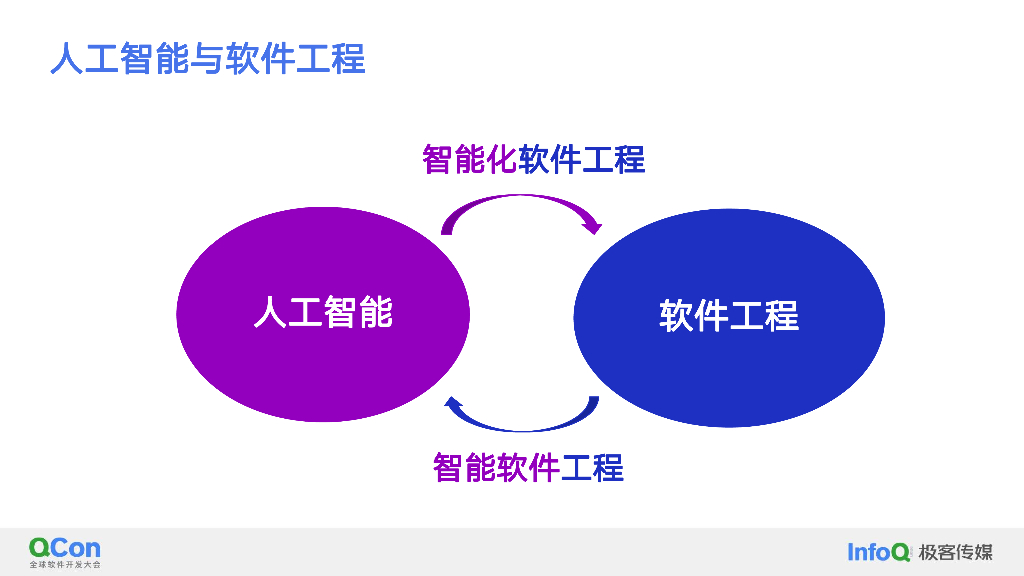 人工智能与软件工程

智能化软件工程

人工智能

软件工程

智能软件工程

QCon
全球软件开发大会

InfoQ 极客传媒